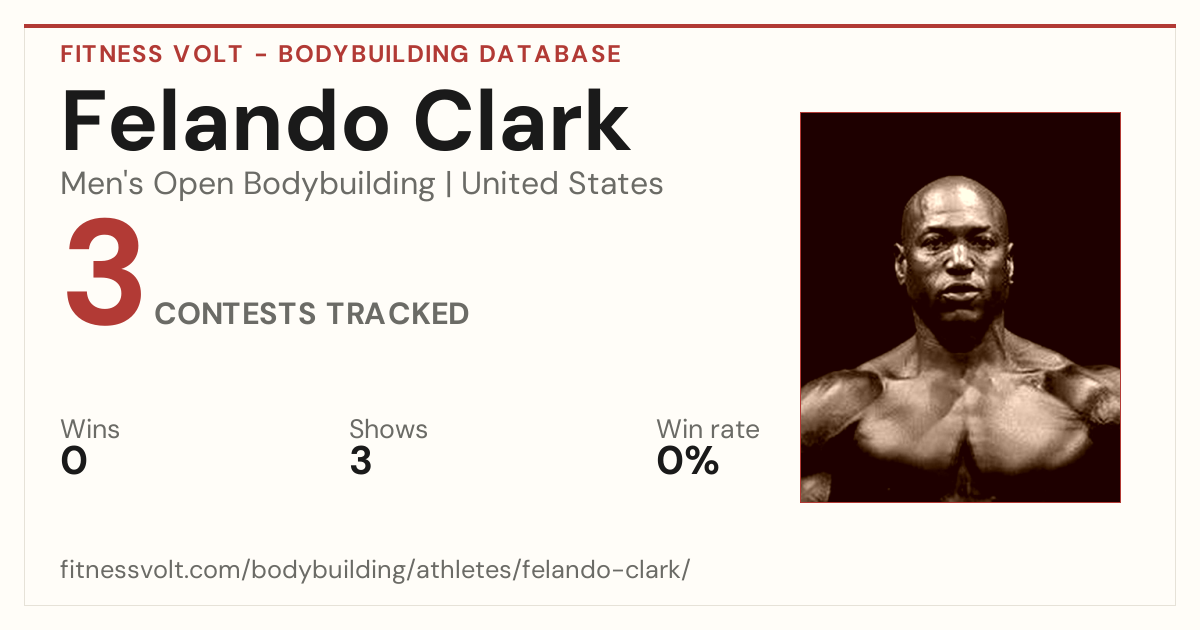 FITNESS VOLT - BODYBUILDING DATABASE

Felando Clark

Men's Open Bodybuilding | United States

3 CONTESTS TRACKED

Wins
0

Shows
3

Win rate
0%

fitnessvolt.com/bodybuilding/athletes/felando-clark/